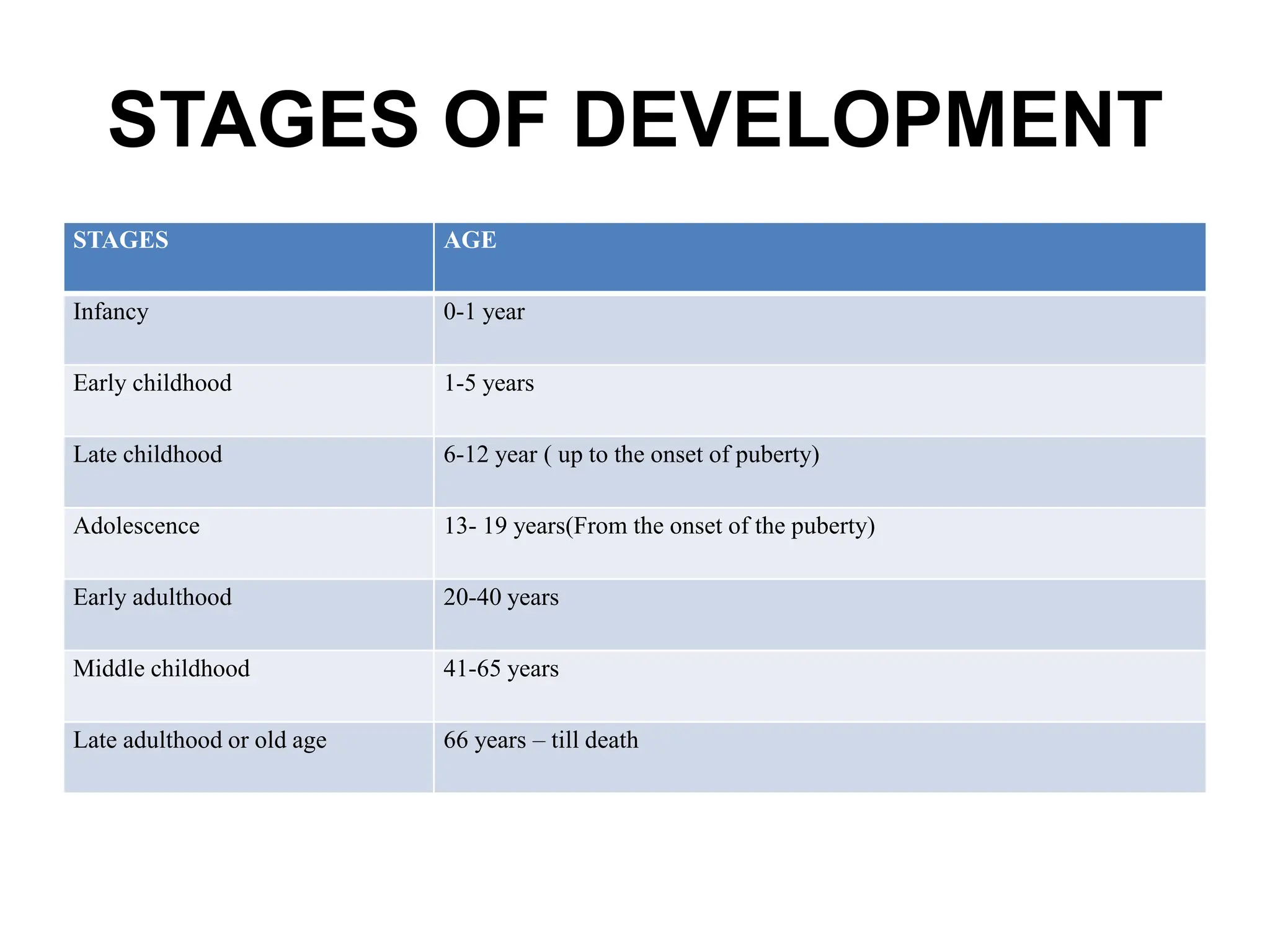 STAGES OF DEVELOPMENT

| STAGES | AGE |
|---|---|
| Infancy | 0-1 year |
| Early childhood | 1-5 years |
| Late childhood | 6-12 year ( up to the onset of puberty) |
| Adolescence | 13- 19 years(From the onset of the puberty) |
| Early adulthood | 20-40 years |
| Middle childhood | 41-65 years |
| Late adulthood or old age | 66 years – till death |